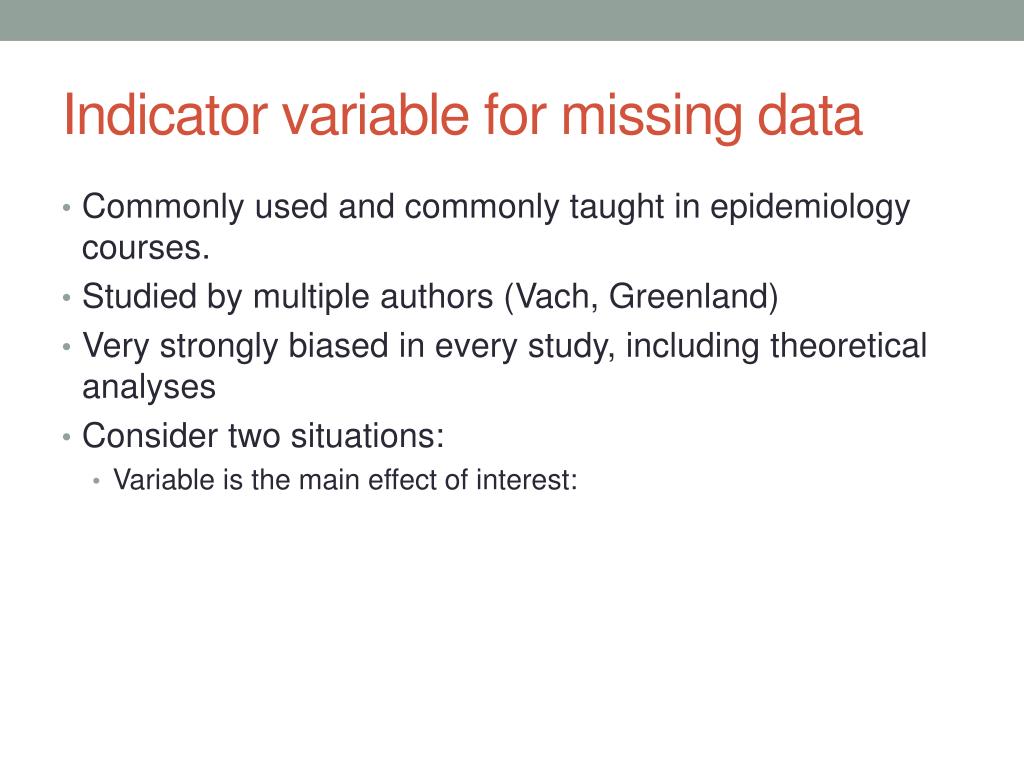 Indicator variable for missing data

• Commonly used and commonly taught in epidemiology courses.
• Studied by multiple authors (Vach, Greenland)
• Very strongly biased in every study, including theoretical analyses
• Consider two situations:
  • Variable is the main effect of interest: